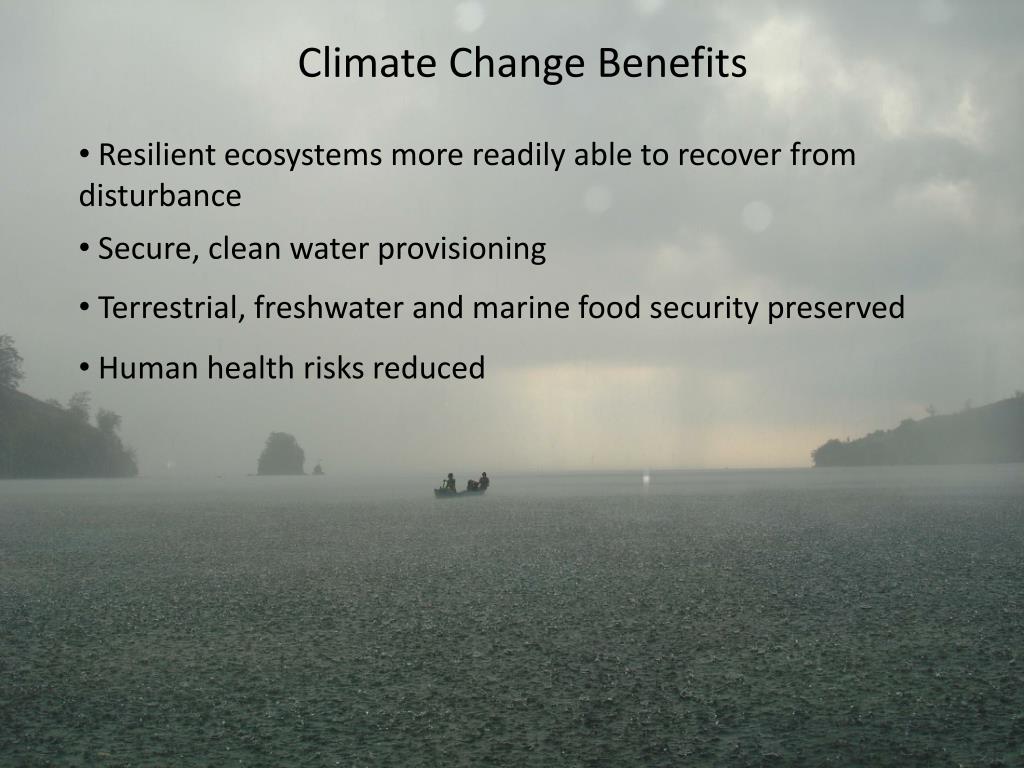 Climate Change Benefits

• Resilient ecosystems more readily able to recover from disturbance

• Secure, clean water provisioning

• Terrestrial, freshwater and marine food security preserved

• Human health risks reduced